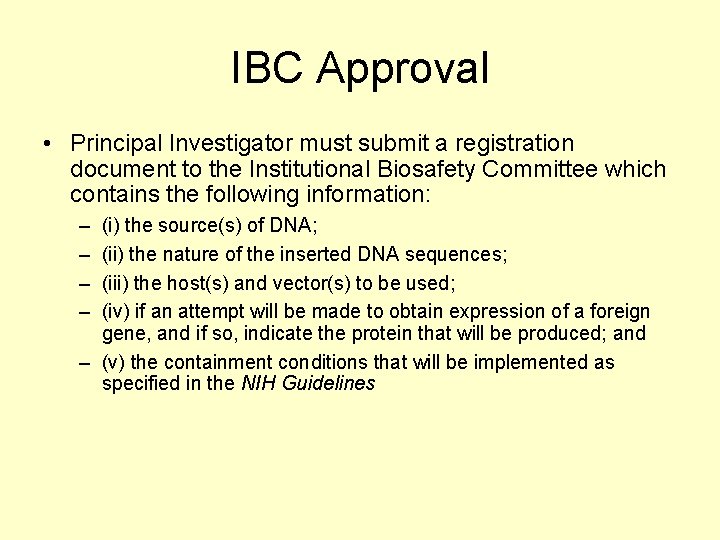 IBC Approval

• Principal Investigator must submit a registration document to the Institutional Biosafety Committee which contains the following information:

– (i) the source(s) of DNA;

– (ii) the nature of the inserted DNA sequences;

– (iii) the host(s) and vector(s) to be used;

– (iv) if an attempt will be made to obtain expression of a foreign gene, and if so, indicate the protein that will be produced; and

– (v) the containment conditions that will be implemented as specified in the NIH Guidelines